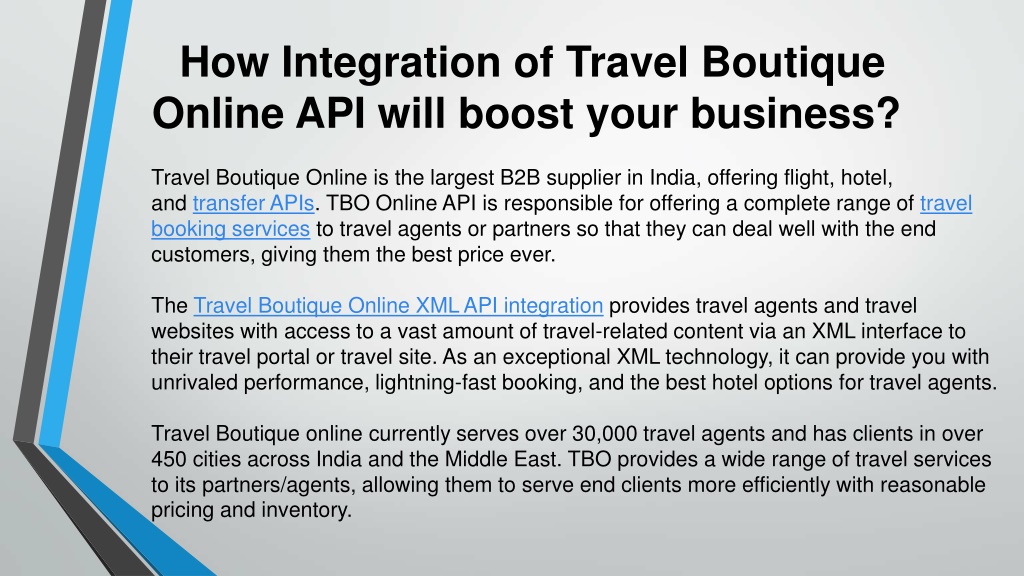 How Integration of Travel Boutique Online API will boost your business?

Travel Boutique Online is the largest B2B supplier in India, offering flight, hotel, and transfer APIs. TBO Online API is responsible for offering a complete range of travel booking services to travel agents or partners so that they can deal well with the end customers, giving them the best price ever.

The Travel Boutique Online XML API integration provides travel agents and travel websites with access to a vast amount of travel-related content via an XML interface to their travel portal or travel site. As an exceptional XML technology, it can provide you with unrivaled performance, lightning-fast booking, and the best hotel options for travel agents.

Travel Boutique online currently serves over 30,000 travel agents and has clients in over 450 cities across India and the Middle East. TBO provides a wide range of travel services to its partners/agents, allowing them to serve end clients more efficiently with reasonable pricing and inventory.